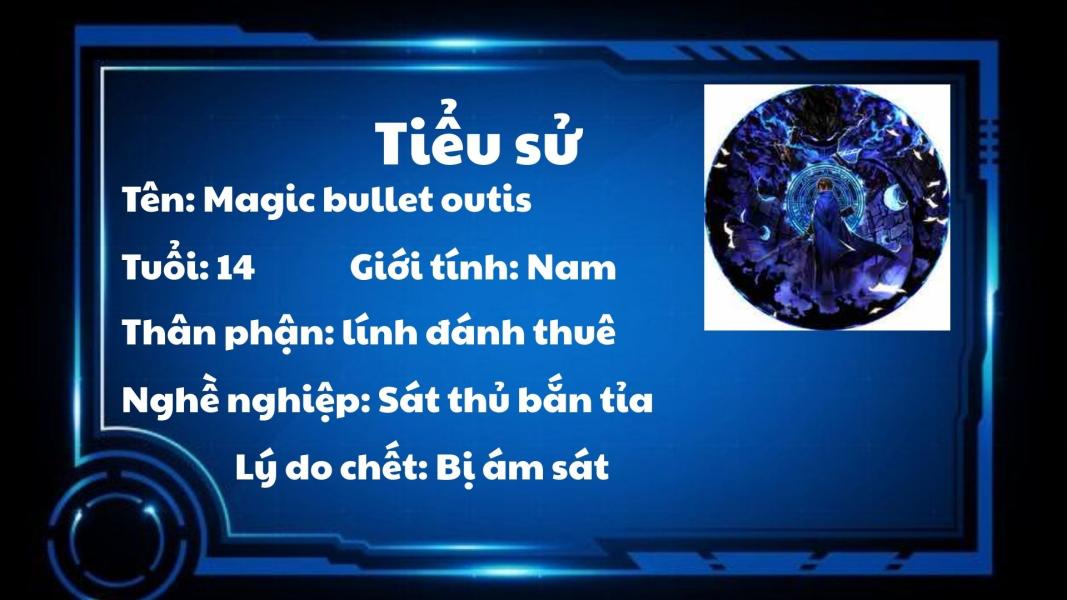 Tiểu sử

Tên: Magic bullet outis

Tuổi: 14 Giới tính: Nam

Thân phận: lính đánh thuê

Nghề nghiệp: Sát thủ bắn tỉa

Lý do chết: Bị ám sát